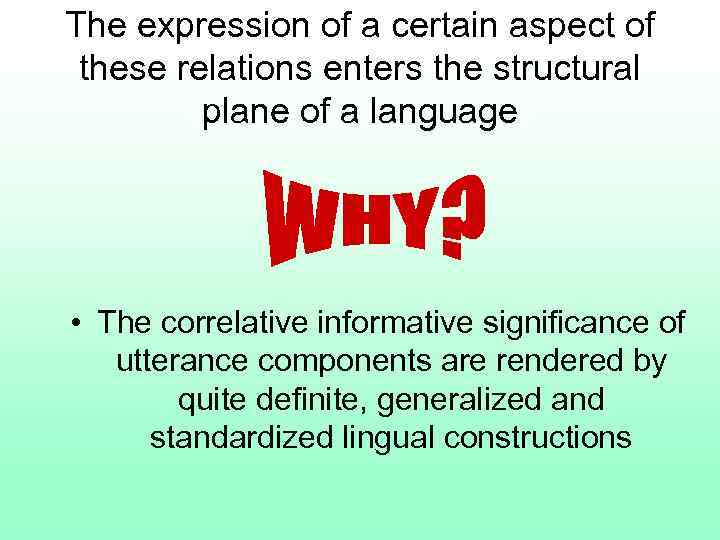 The expression of a certain aspect of these relations enters the structural plane of a language

WHY?

• The correlative informative significance of utterance components are rendered by quite definite, generalized and standardized lingual constructions